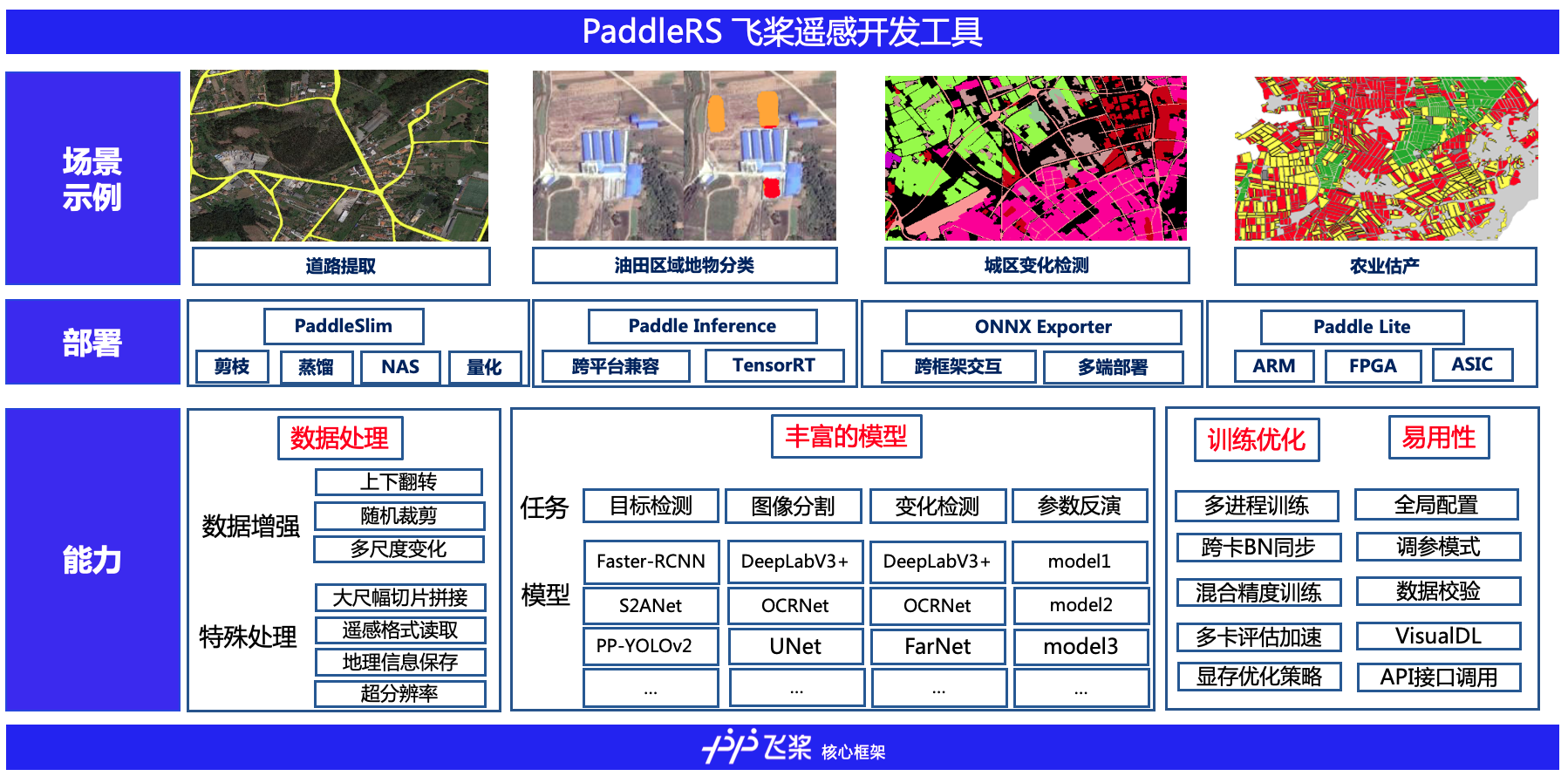 PaddleRS 飞桨遥感开发工具

场景示例

道路提取

油田区域地物分类

城区变化检测

农业估产

部署

PaddleSlim

剪枝 蒸馏 NAS 量化

Paddle Inference

跨平台兼容 TensorRT

ONNX Exporter

跨框架交互 多端部署

Paddle Lite

ARM FPGA ASIC

能力

数据处理

数据增强

上下翻转
随机裁剪
多尺度变化

特殊处理

大尺幅切片拼接
遥感格式读取
地理信息保存
超分辨率

丰富的模型

| 任务 | 目标检测 | 图像分割 | 变化检测 | 参数反演 |
|---|---|---|---|---|
| 模型 | Faster-RCNN | DeepLabV3+ | DeepLabV3+ | model1 |
| | S2ANet | OCRNet | OCRNet | model2 |
| | PP-YOLOv2 | UNet | FarNet | model3 |
| | ... | ... | ... | ... |

训练优化

多进程训练
跨卡BN同步
混合精度训练
多卡评估加速
显存优化策略

易用性

全局配置
调参模式
数据校验
VisualDL
API接口调用

飞桨 核心框架